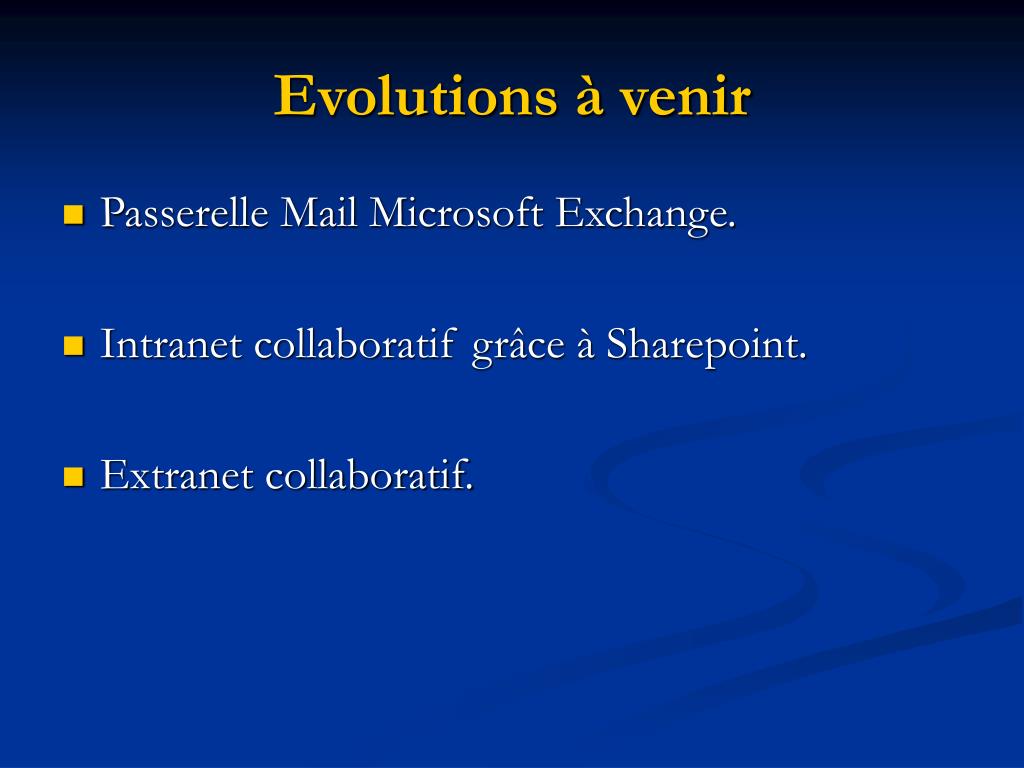 Evolutions à venir

Passerelle Mail Microsoft Exchange.

Intranet collaboratif grâce à Sharepoint.

Extranet collaboratif.